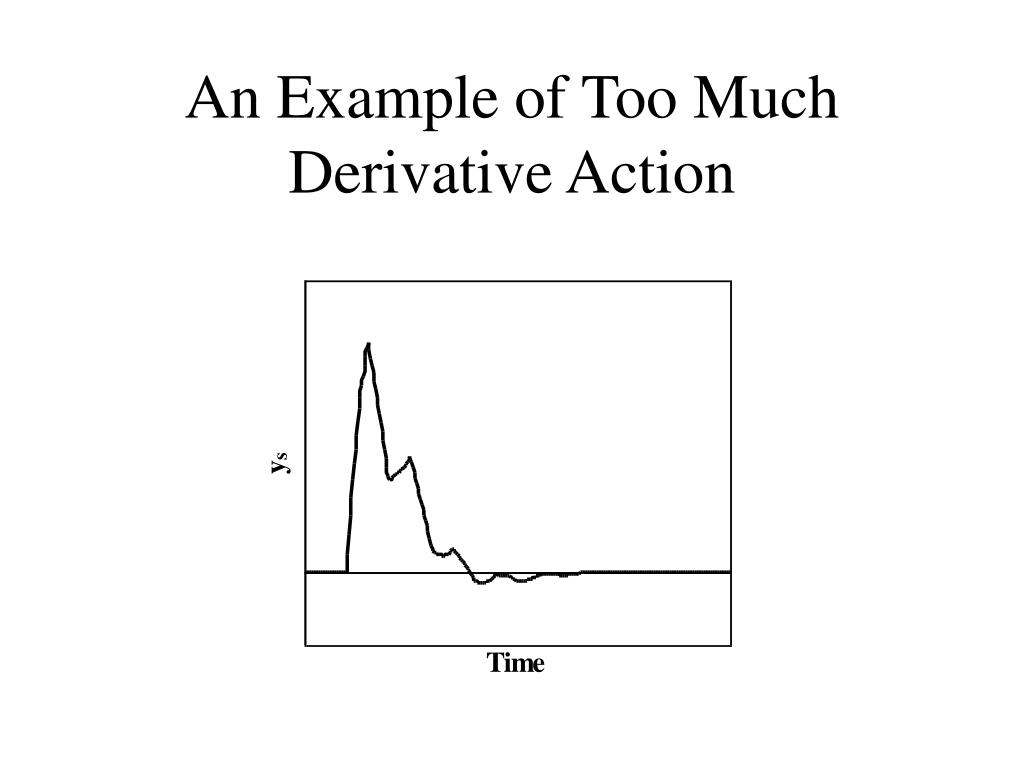 An Example of Too Much Derivative Action

$y_s$

Time